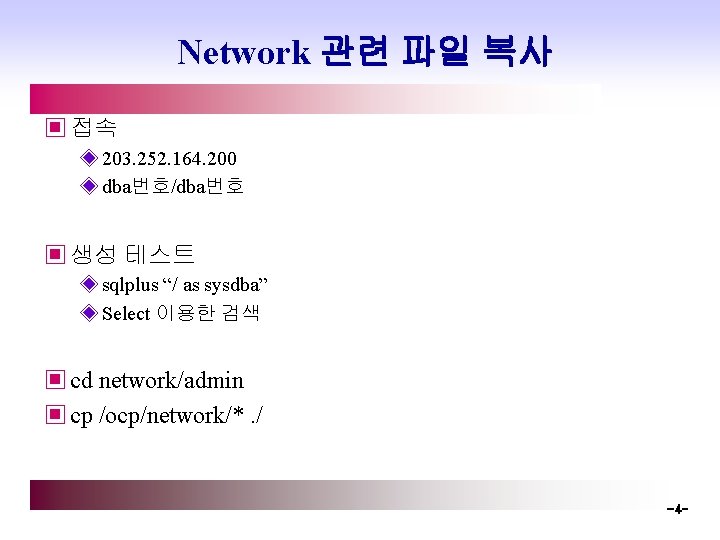 Network 관련 파일 복사

접속

203.252.164.200

dba번호/dba번호

생성 테스트

sqlplus “/ as sysdba”

Select 이용한 검색

cd network/admin

cp /ocp/network/* ./

-4-